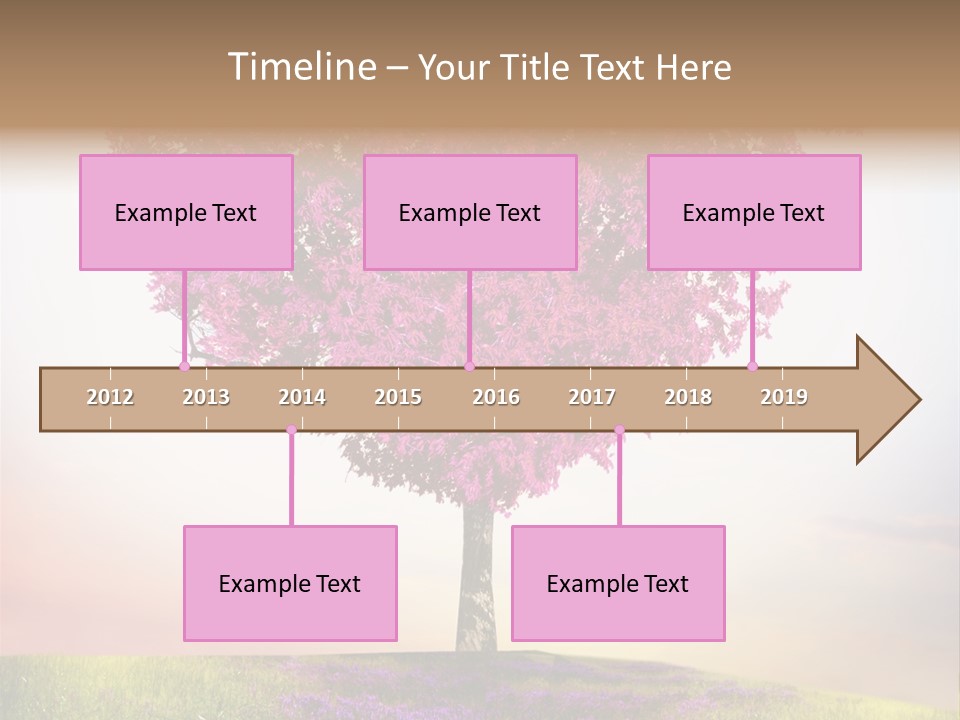 Timeline – Your Title Text Here

Example Text

Example Text

Example Text

2012
2013
2014
2015
2016
2017
2018
2019

Example Text

Example Text